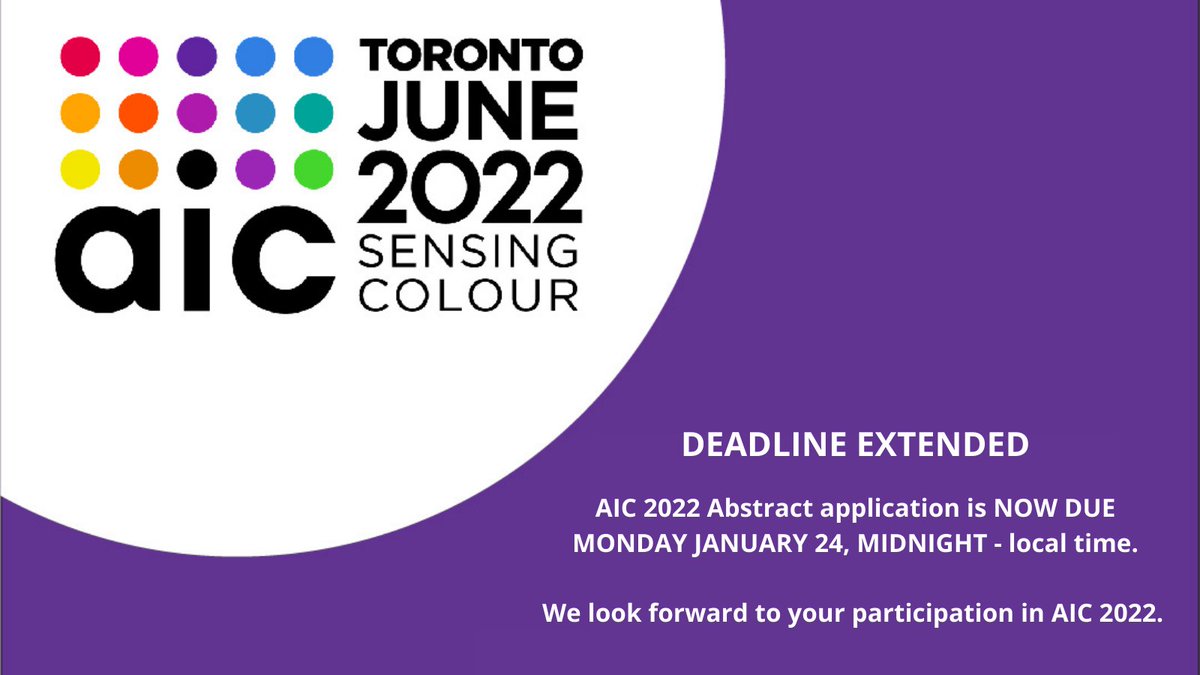 aic

TORONTO
JUNE
2022
SENSING
COLOUR

DEADLINE EXTENDED

AIC 2022 Abstract application is NOW DUE MONDAY JANUARY 24, MIDNIGHT - local time.

We look forward to your participation in AIC 2022.